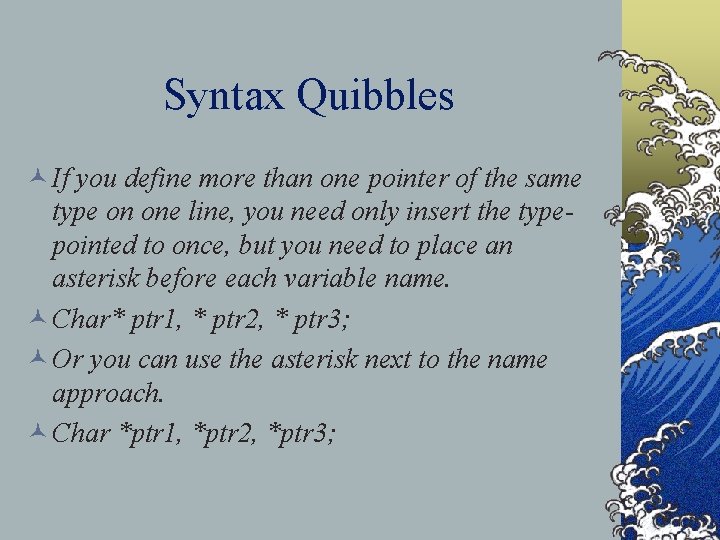 Syntax Quibbles

If you define more than one pointer of the same type on one line, you need only insert the type-pointed to once, but you need to place an asterisk before each variable name.

Char* ptr1, * ptr2, * ptr3;

Or you can use the asterisk next to the name approach.

Char *ptr1, *ptr2, *ptr3;